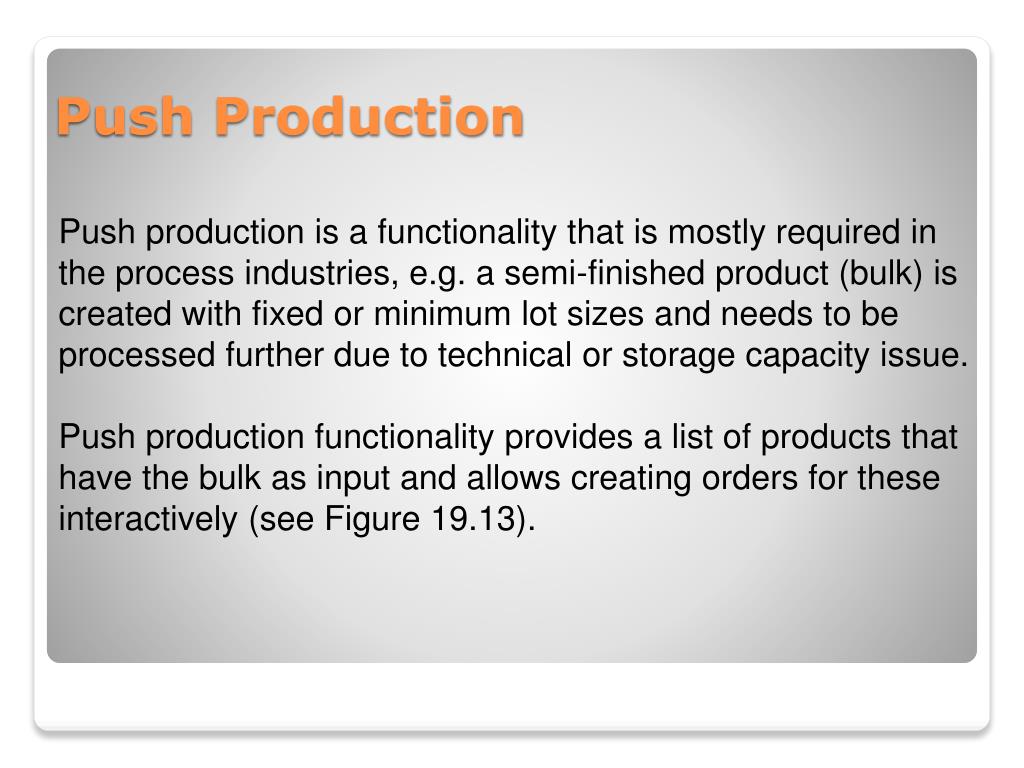 Push Production

Push production is a functionality that is mostly required in the process industries, e.g. a semi-finished product (bulk) is created with fixed or minimum lot sizes and needs to be processed further due to technical or storage capacity issue.

Push production functionality provides a list of products that have the bulk as input and allows creating orders for these interactively (see Figure 19.13).